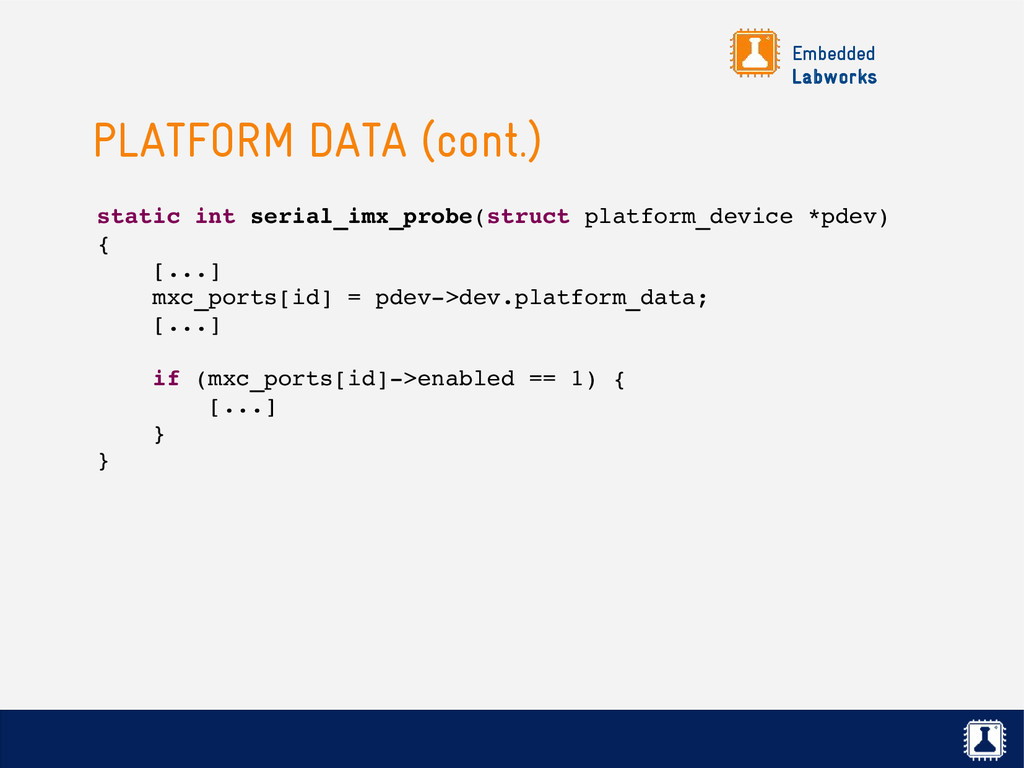 Embedded
Labworks

PLATFORM DATA (cont.)

static int serial_imx_probe(struct platform_device *pdev)
{
    [...]
    mxc_ports[id] = pdev->dev.platform_data;
    [...]

    if (mxc_ports[id]->enabled == 1) {
        [...]
    }
}